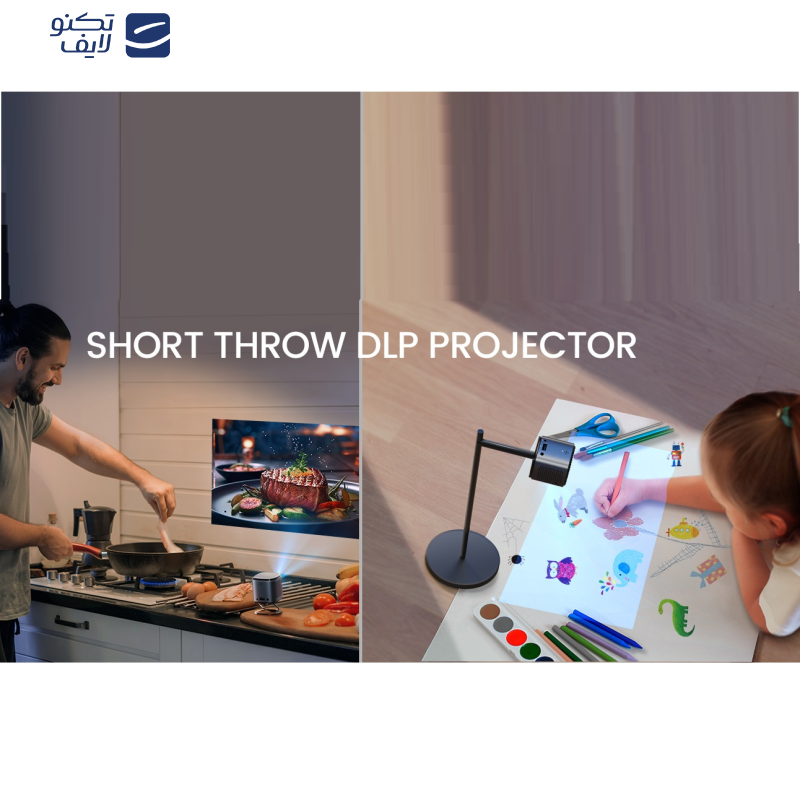 تکنو لایف

SHORT THROW DLP PROJECTOR